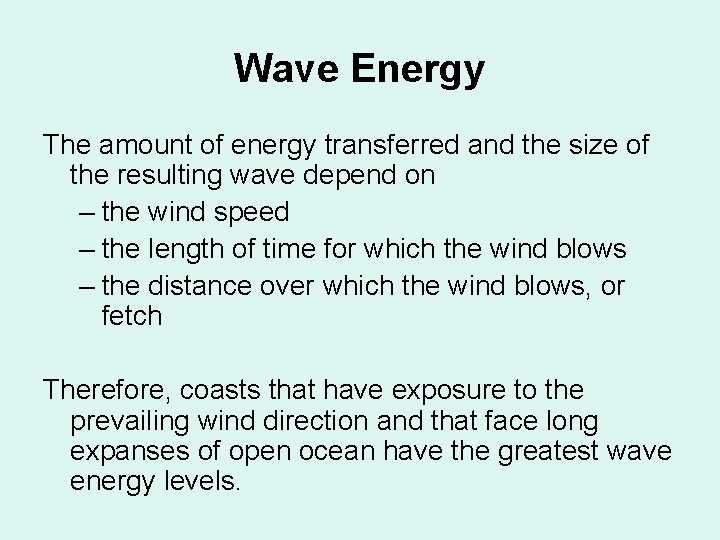 Wave Energy

The amount of energy transferred and the size of the resulting wave depend on
– the wind speed
– the length of time for which the wind blows
– the distance over which the wind blows, or fetch

Therefore, coasts that have exposure to the prevailing wind direction and that face long expanses of open ocean have the greatest wave energy levels.